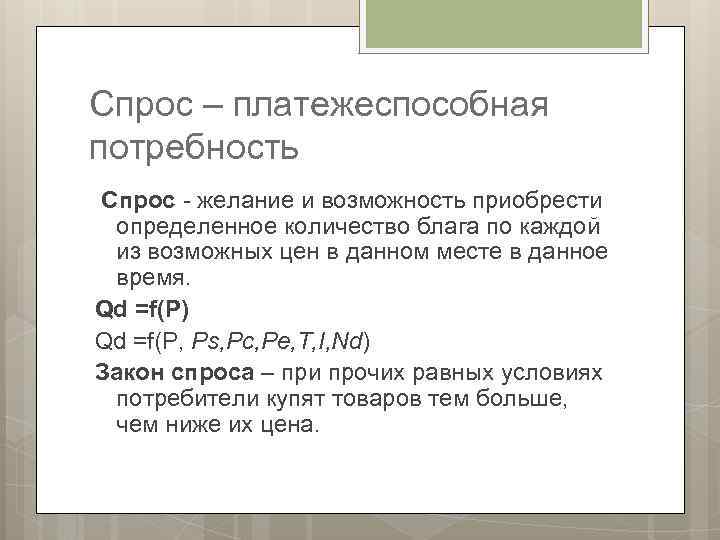 Спрос – платежеспособная потребность

Спрос - желание и возможность приобрести определенное количество блага по каждой из возможных цен в данном месте в данное время.

Qd =f(P)

Qd =f(P, Ps,Pc,Pe,T,I,Nd)

Закон спроса – при прочих равных условиях потребители купят товаров тем больше, чем ниже их цена.